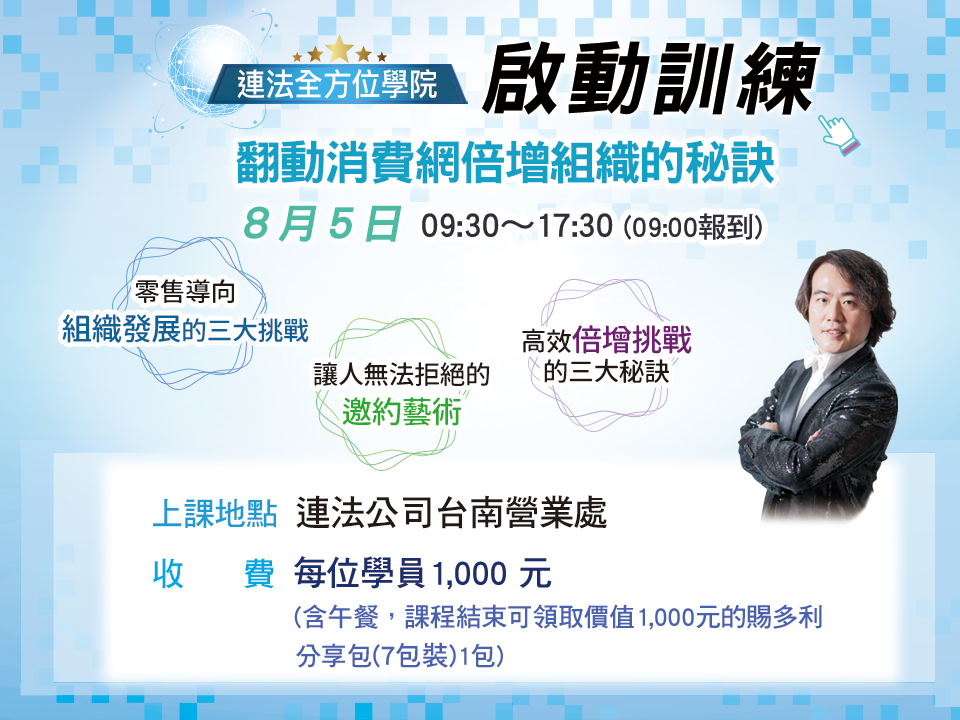 連法全方位學院
啟動訓練
翻動消費網倍增組織的秘訣
8月5日 09:30～17:30 (09:00報到)

零售導向
組織發展的三大挑戰

讓人無法拒絕的
邀約藝術

高效倍增挑戰
的三大秘訣

上課地點 連法公司台南營業處
收　費 每位學員1,000 元
(含午餐，課程結束可領取價值1,000元的賜多利分享包(7包裝)1包)